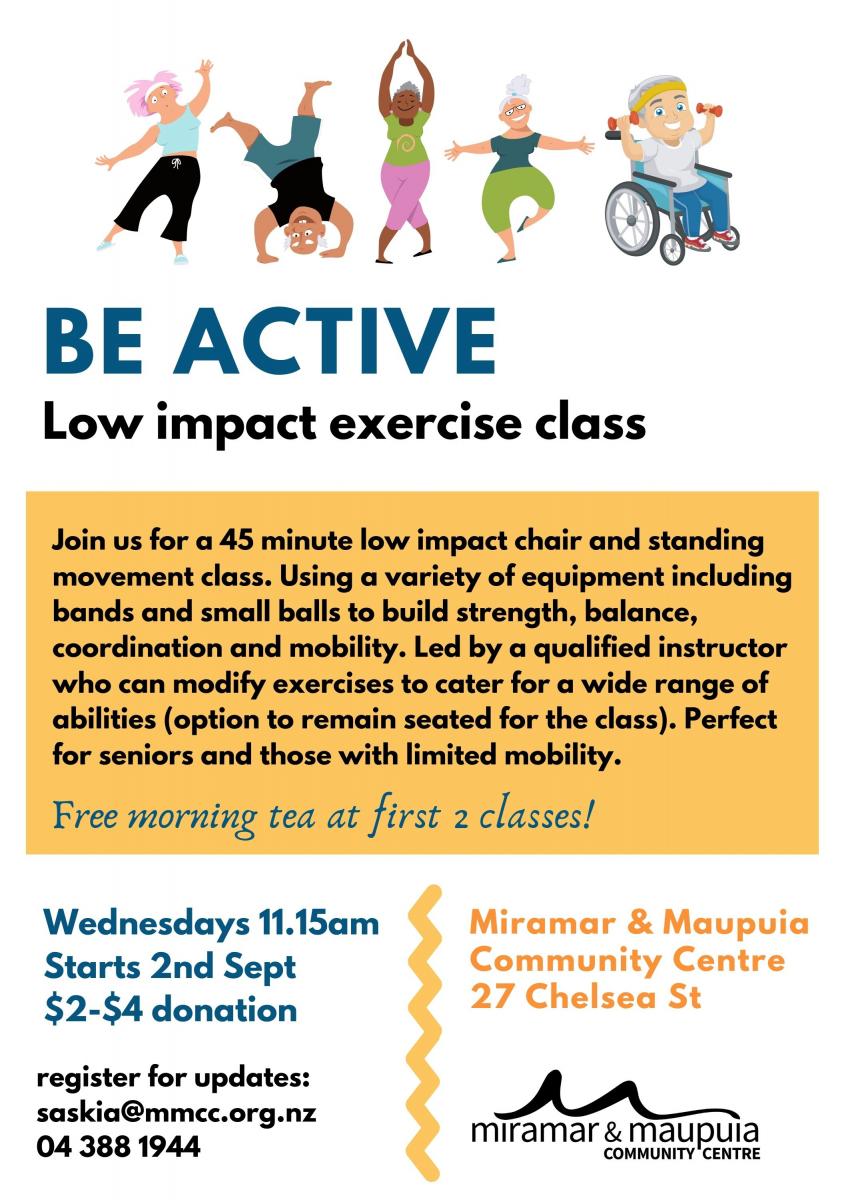 BE ACTIVE

Low impact exercise class

Join us for a 45 minute low impact chair and standing movement class. Using a variety of equipment including bands and small balls to build strength, balance, coordination and mobility. Led by a qualified instructor who can modify exercises to cater for a wide range of abilities (option to remain seated for the class). Perfect for seniors and those with limited mobility.

Free morning tea at first 2 classes!

Wednesdays 11.15am
Starts 2nd Sept
$2-$4 donation

register for updates:
saskia@mmcc.org.nz
04 388 1944

Miramar & Maupuia
Community Centre
27 Chelsea St

miramar & maupuia
COMMUNITY CENTRE